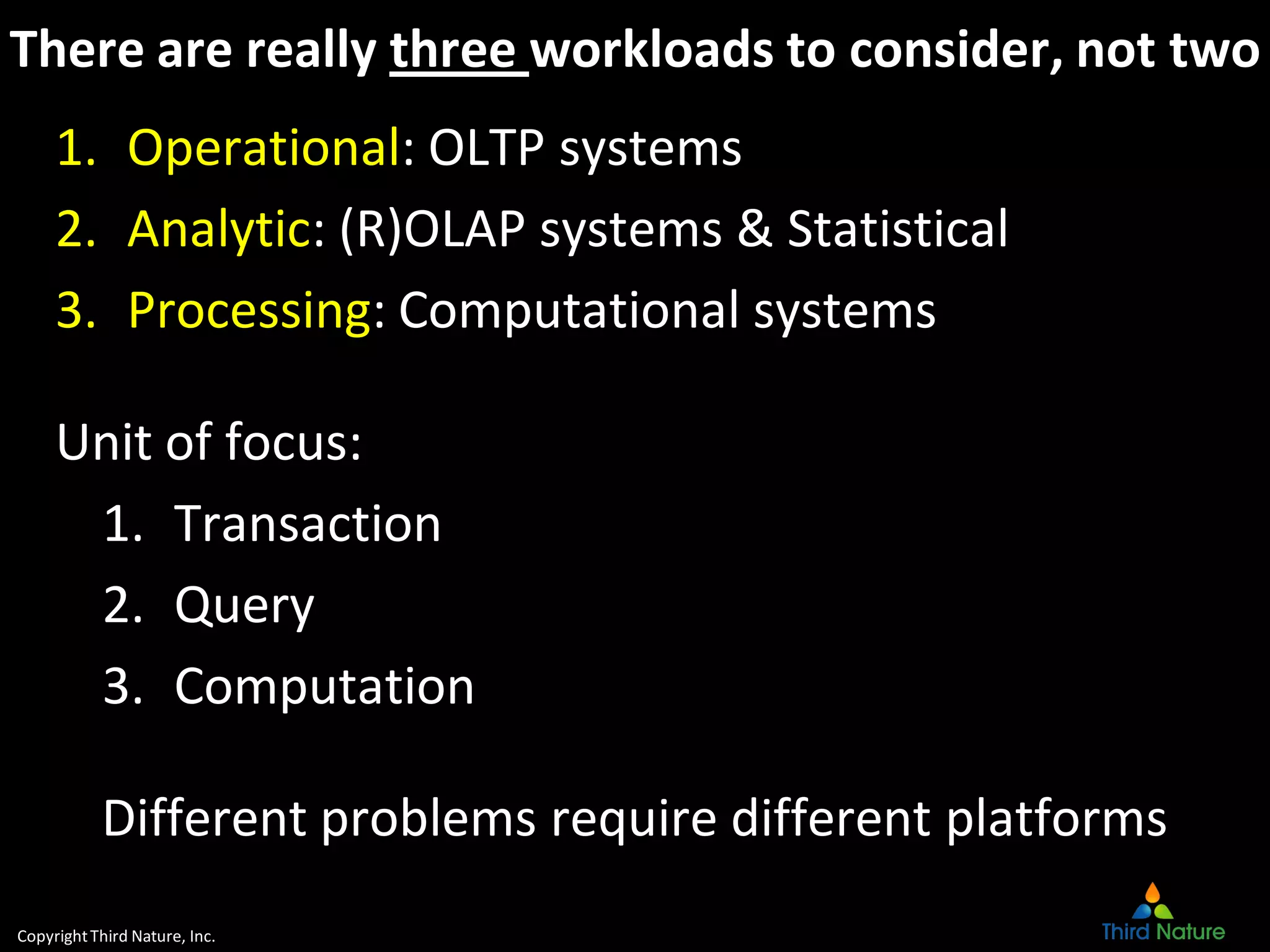 There are really three workloads to consider, not two

1. Operational: OLTP systems
2. Analytic: (R)OLAP systems & Statistical
3. Processing: Computational systems

Unit of focus:

1. Transaction
2. Query
3. Computation

Different problems require different platforms

Copyright Third Nature, Inc.

Third Nature